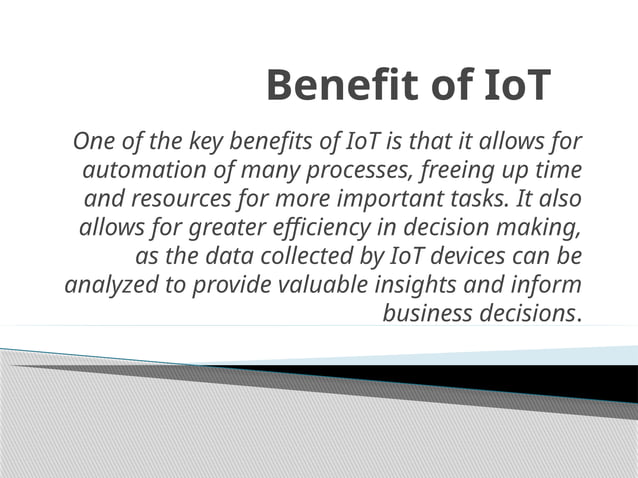 Benefit of IoT

One of the key benefits of IoT is that it allows for automation of many processes, freeing up time and resources for more important tasks. It also allows for greater efficiency in decision making, as the data collected by IoT devices can be analyzed to provide valuable insights and inform business decisions.